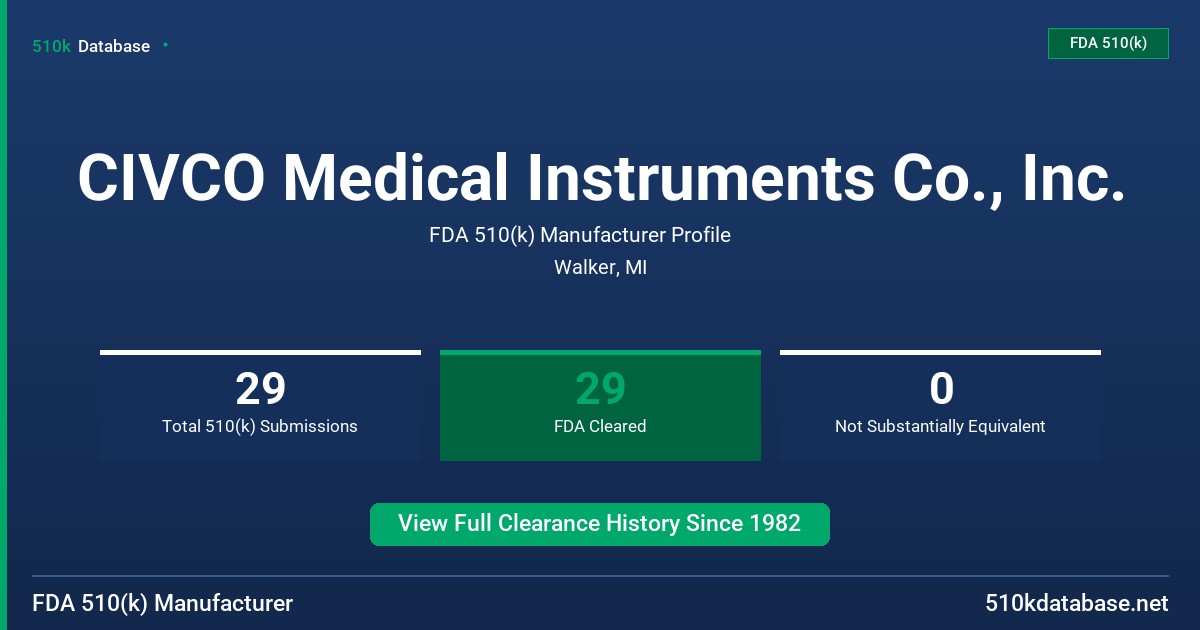 510k Database

FDA 510(k)

CIVCO Medical Instruments Co., Inc.

FDA 510(k) Manufacturer Profile

Walker, MI

29
Total 510(k) Submissions

29
FDA Cleared

0
Not Substantially Equivalent

View Full Clearance History Since 1982

FDA 510(k) Manufacturer

510kdatabase.net